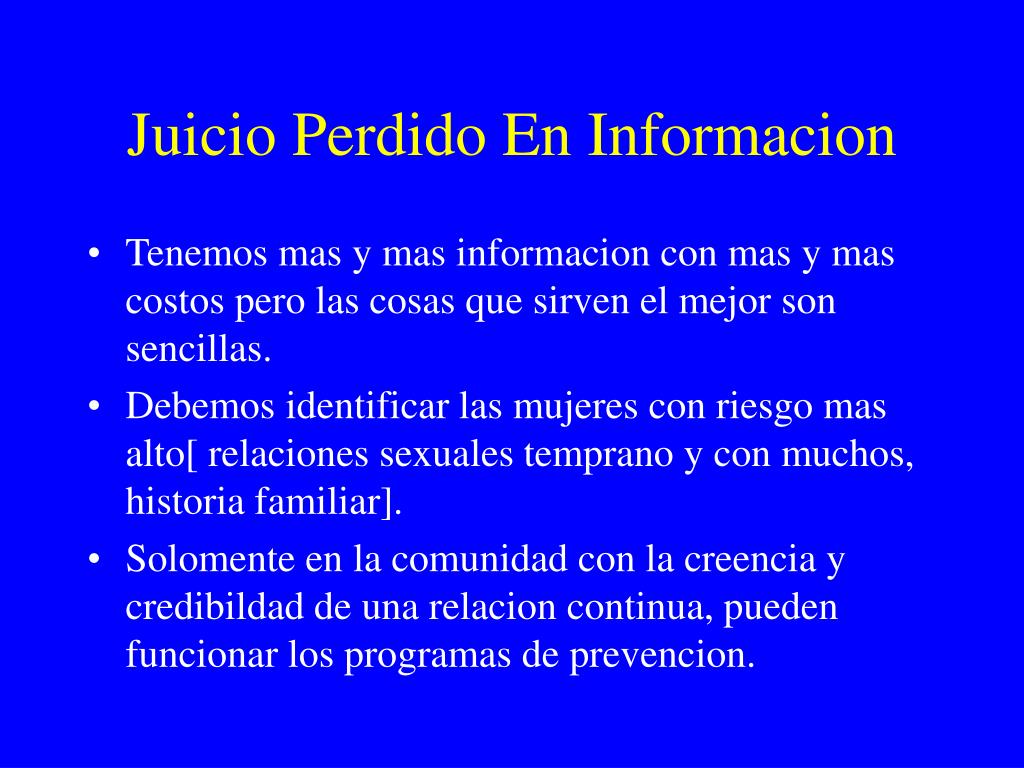 Juicio Perdido En Informacion

• Tenemos mas y mas informacion con mas y mas costos pero las cosas que sirven el mejor son sencillas.

• Debemos identificar las mujeres con riesgo mas alto[ relaciones sexuales temprano y con muchos, historia familiar].

• Solomente en la comunidad con la creencia y credibildad de una relacion continua, pueden funcionar los programas de prevencion.